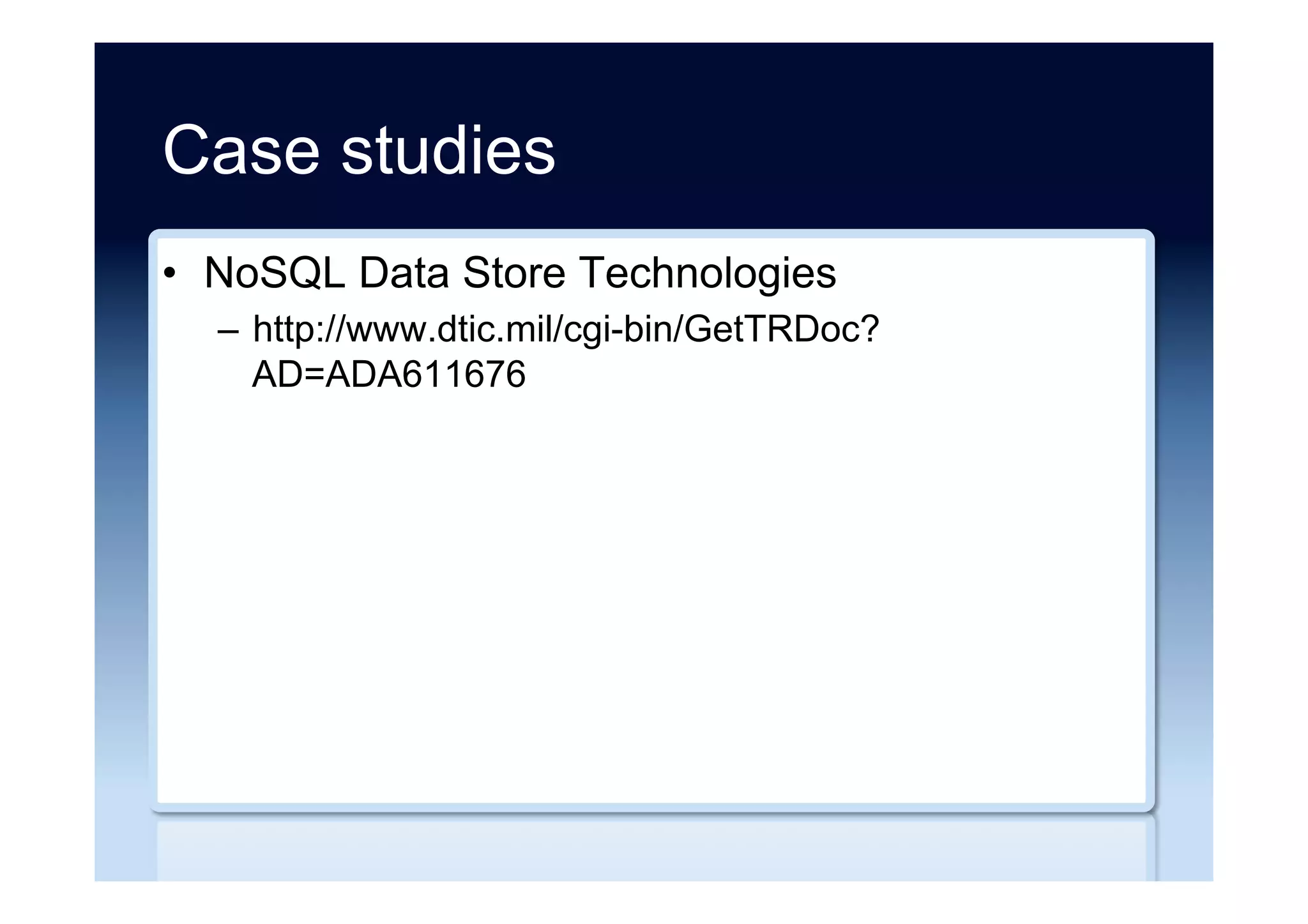 Case studies

• NoSQL Data Store Technologies
  – http://www.dtic.mil/cgi-bin/GetTRDoc?AD=ADA611676